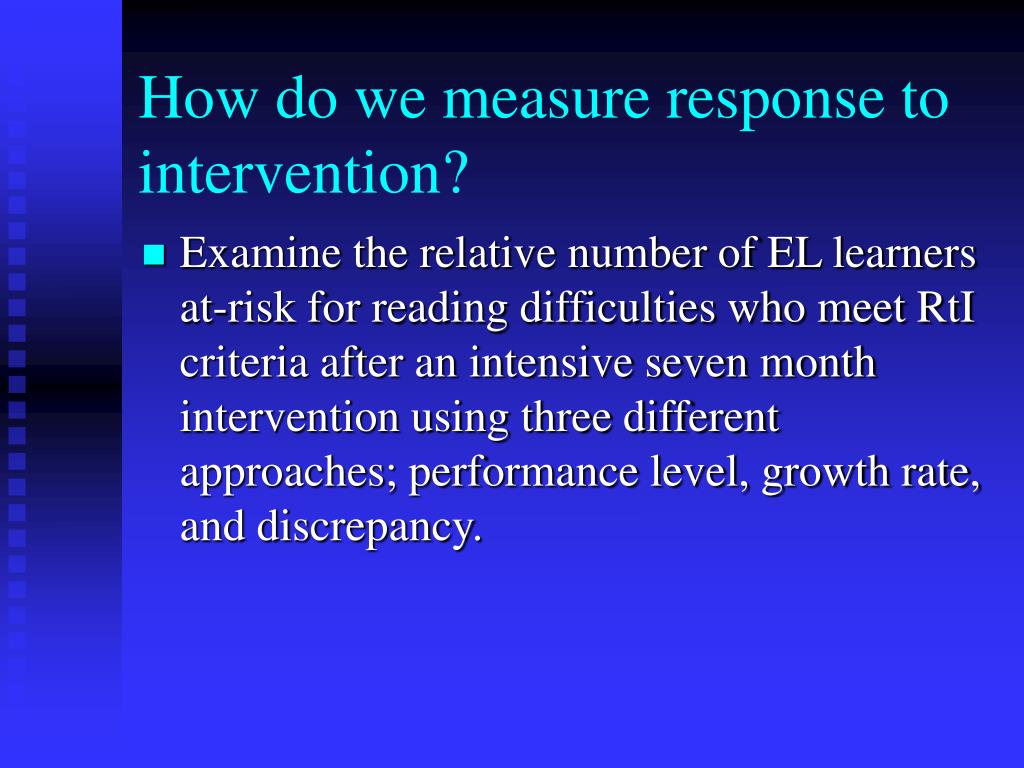 How do we measure response to intervention?

Examine the relative number of EL learners at-risk for reading difficulties who meet RtI criteria after an intensive seven month intervention using three different approaches; performance level, growth rate, and discrepancy.